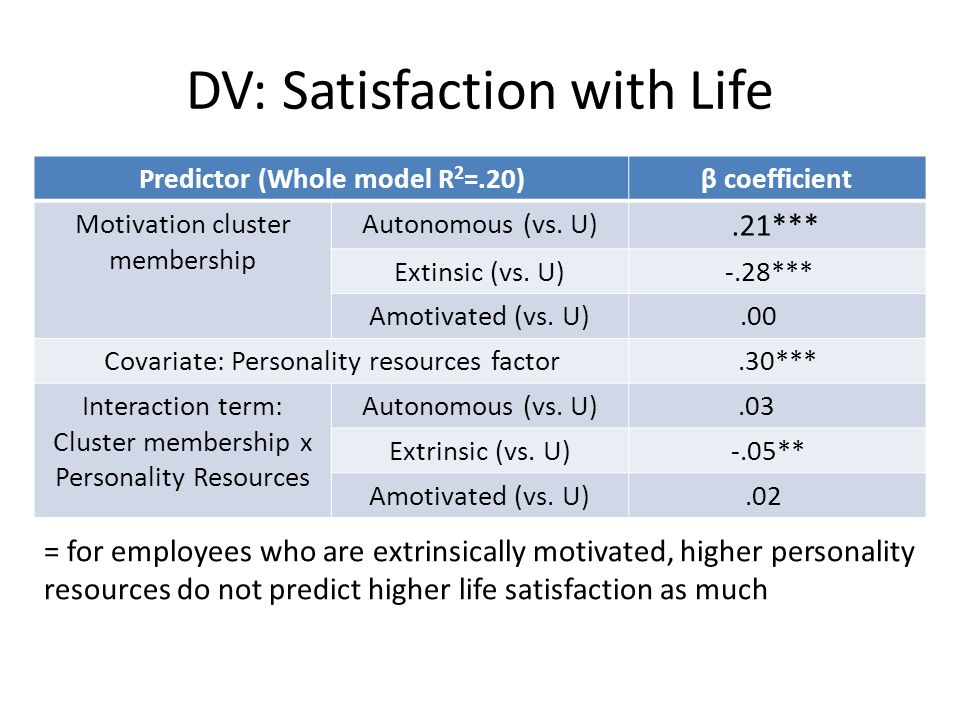 DV: Satisfaction with Life

| Predictor (Whole model $R^2$=.20) | | β coefficient |
|---|---|---|
| Motivation cluster membership | Autonomous (vs. U) | .21*** |
| | Extinsic (vs. U) | -.28*** |
| | Amotivated (vs. U) | .00 |
| Covariate: Personality resources factor | | .30*** |
| Interaction term: Cluster membership x Personality Resources | Autonomous (vs. U) | .03 |
| | Extrinsic (vs. U) | -.05** |
| | Amotivated (vs. U) | .02 |

= for employees who are extrinsically motivated, higher personality resources do not predict higher life satisfaction as much